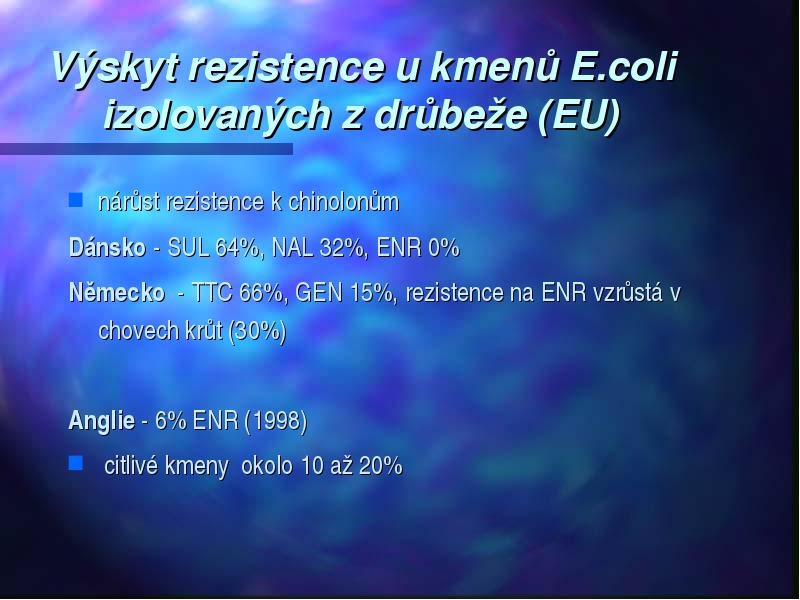 Výskyt rezistence u kmenů E.coli izolovaných z drůbeže (EU)

nárůst rezistence k chinolonům

Dánsko - SUL 64%, NAL 32%, ENR 0%

Německo - TTC 66%, GEN 15%, rezistence na ENR vzrůstá v chovech krůt (30%)

Anglie - 6% ENR (1998)

citlivé kmeny okolo 10 až 20%